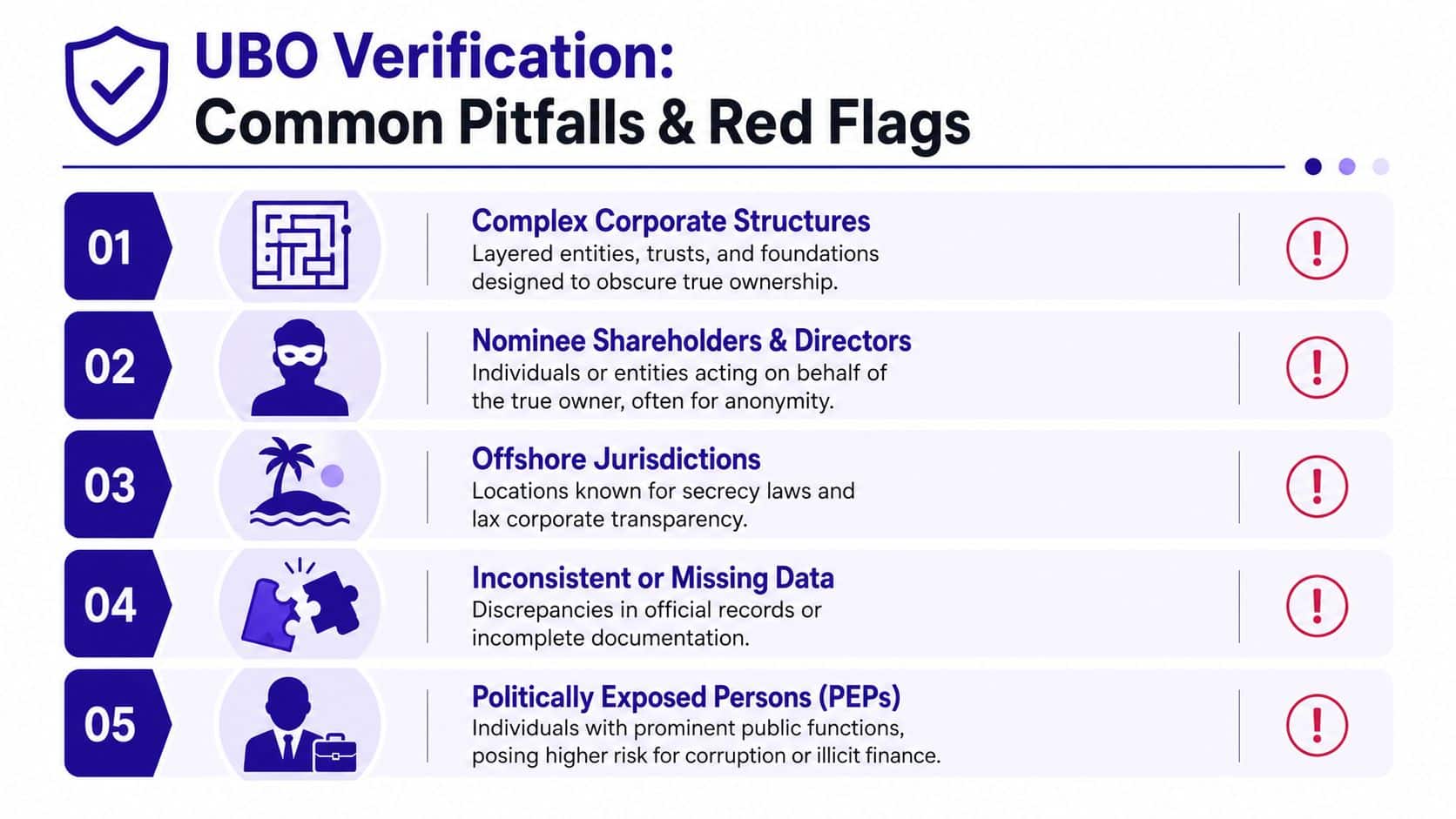 UBO Verification:
Common Pitfalls & Red Flags

01

Complex Corporate Structures
Layered entities, trusts, and foundations designed to obscure true ownership.

!

02

Nominee Shareholders & Directors
Individuals or entities acting on behalf of the true owner, often for anonymity.

!

03

Offshore Jurisdictions
Locations known for secrecy laws and lax corporate transparency.

!

04

Inconsistent or Missing Data
Discrepancies in official records or incomplete documentation.

!

05

Politically Exposed Persons (PEPs)
Individuals with prominent public functions, posing higher risk for corruption or illicit finance.

!